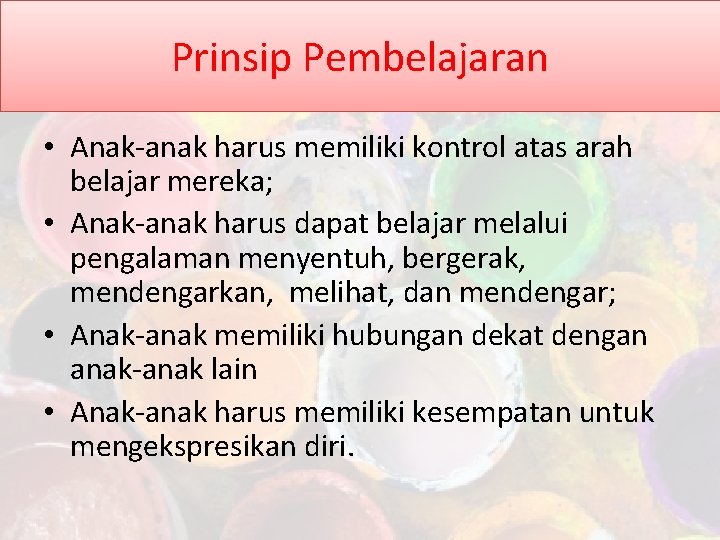 Prinsip Pembelajaran

• Anak-anak harus memiliki kontrol atas arah belajar mereka;
• Anak-anak harus dapat belajar melalui pengalaman menyentuh, bergerak, mendengarkan,  melihat, dan mendengar;
• Anak-anak memiliki hubungan dekat dengan anak-anak lain
• Anak-anak harus memiliki kesempatan untuk mengekspresikan diri.